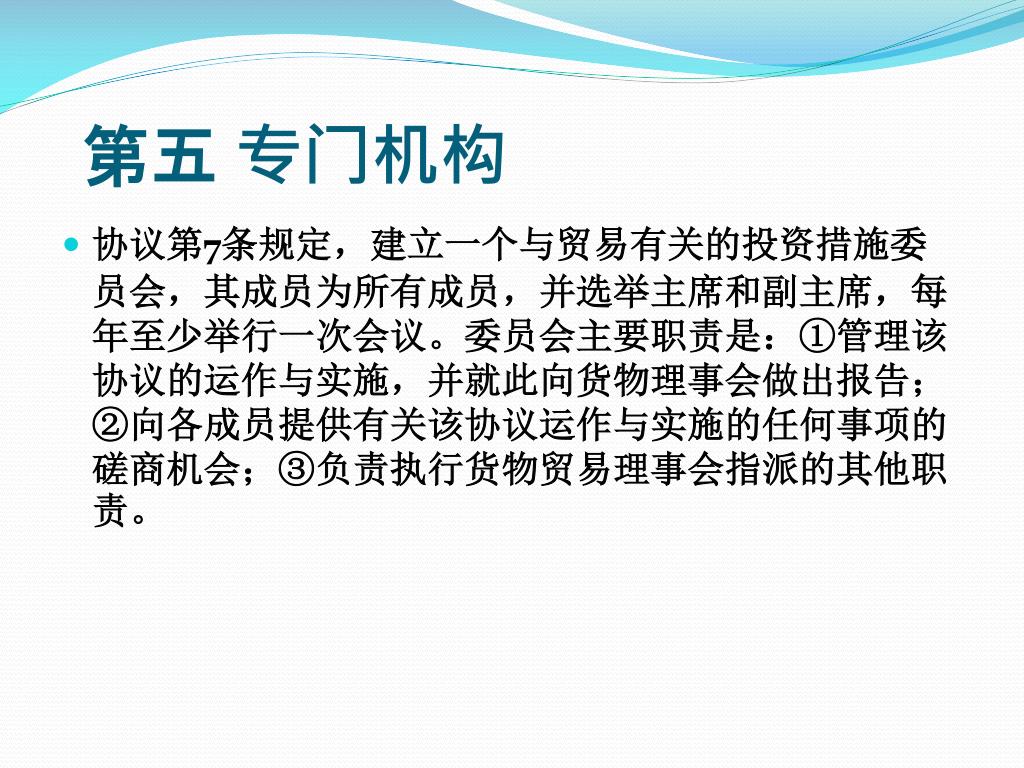 第五 专门机构

协议第7条规定，建立一个与贸易有关的投资措施委员会，其成员为所有成员，并选举主席和副主席，每年至少举行一次会议。委员会主要职责是：①管理该协议的运作与实施，并就此向货物理事会做出报告；②向各成员提供有关该协议运作与实施的任何事项的磋商机会；③负责执行货物贸易理事会指派的其他职责。